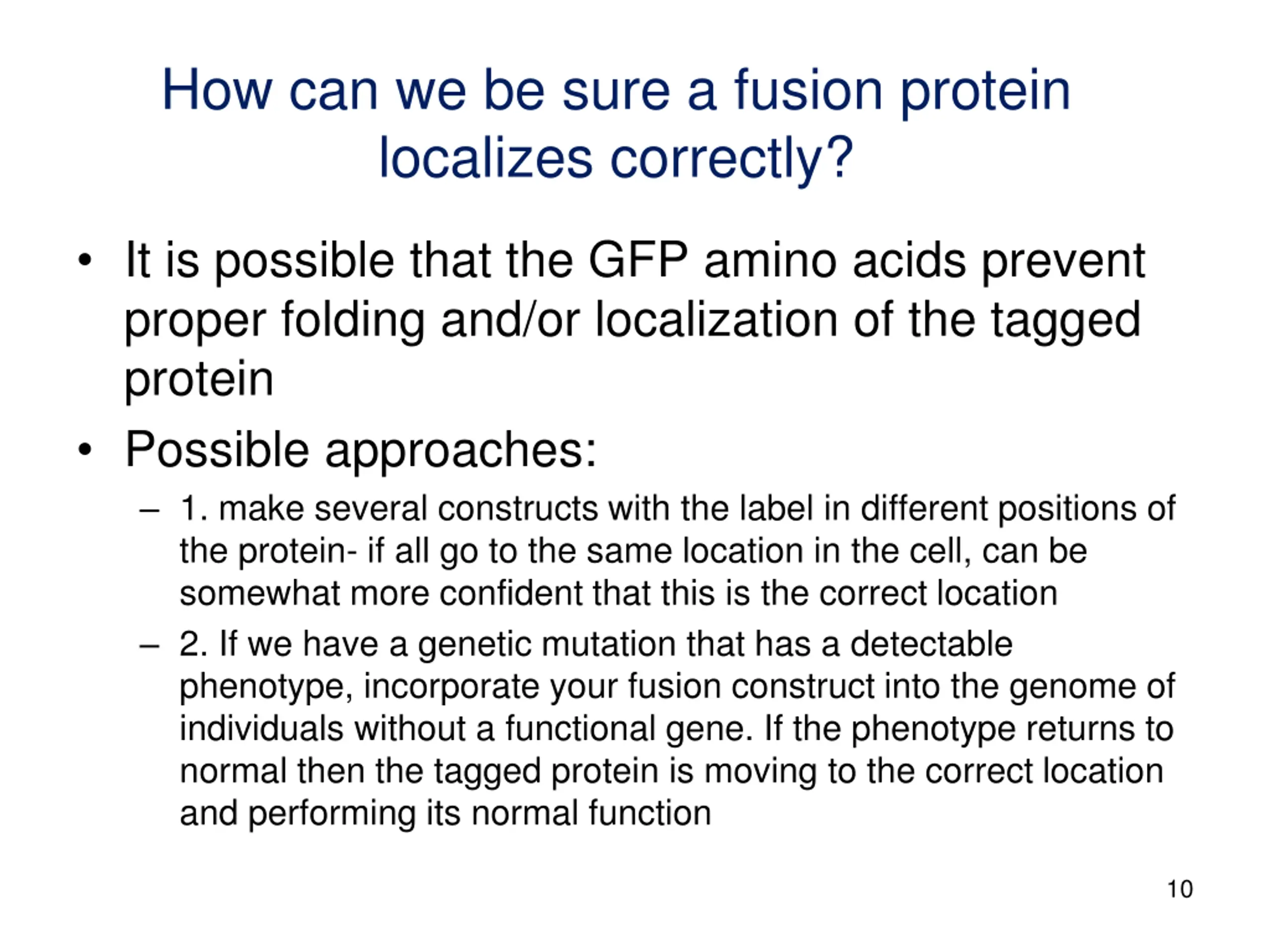 How can we be sure a fusion protein localizes correctly?

• It is possible that the GFP amino acids prevent proper folding and/or localization of the tagged protein

• Possible approaches:

– 1. make several constructs with the label in different positions of the protein- if all go to the same location in the cell, can be somewhat more confident that this is the correct location

– 2. If we have a genetic mutation that has a detectable phenotype, incorporate your fusion construct into the genome of individuals without a functional gene. If the phenotype returns to normal then the tagged protein is moving to the correct location and performing its normal function

10